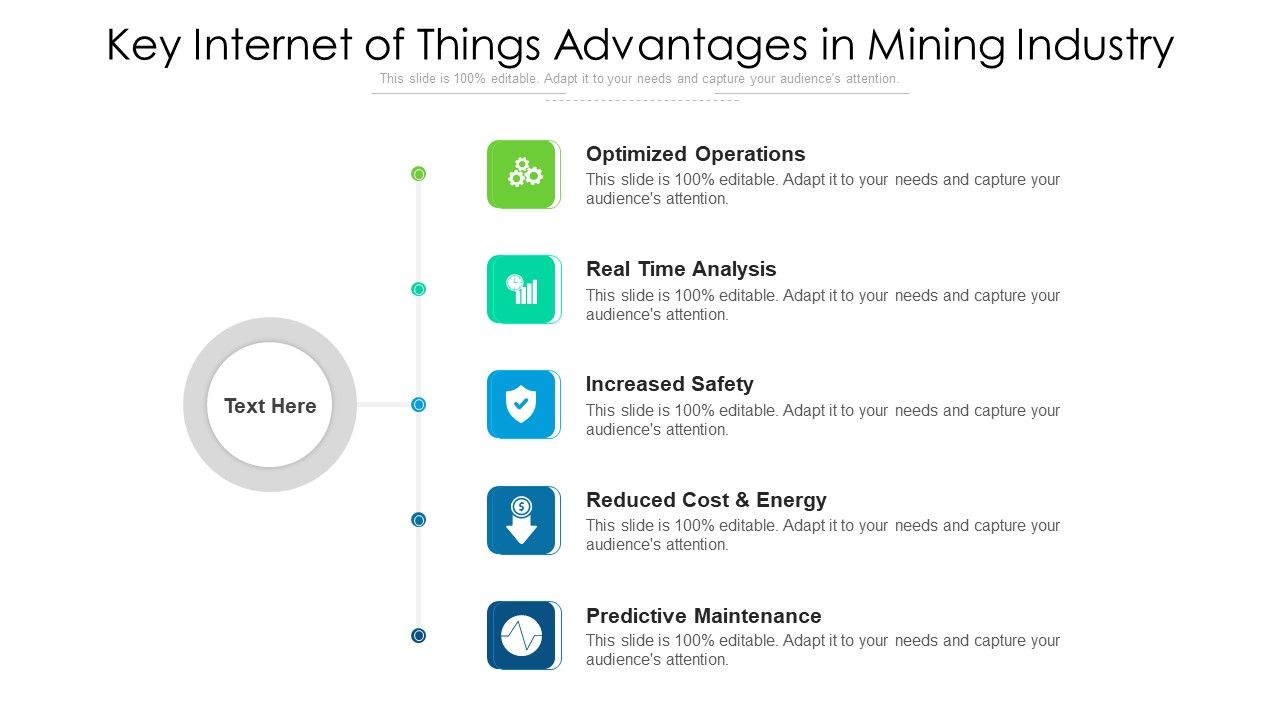 Key Internet of Things Advantages in Mining Industry
This slide is 100% editable. Adapt it to your needs and capture your audience's attention.

Text Here

Optimized Operations
This slide is 100% editable. Adapt it to your needs and capture your audience's attention.

Real Time Analysis
This slide is 100% editable. Adapt it to your needs and capture your audience's attention.

Increased Safety
This slide is 100% editable. Adapt it to your needs and capture your audience's attention.

Reduced Cost & Energy
This slide is 100% editable. Adapt it to your needs and capture your audience's attention.

Predictive Maintenance
This slide is 100% editable. Adapt it to your needs and capture your audience's attention.